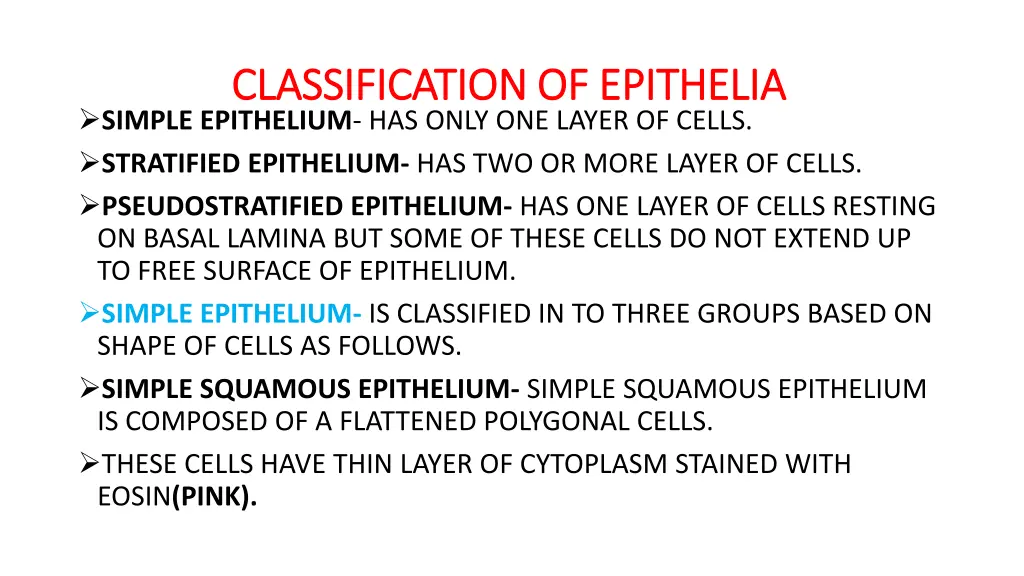 CLASSIFICATION OF EPITHELIA

➢SIMPLE EPITHELIUM- HAS ONLY ONE LAYER OF CELLS.

➢STRATIFIED EPITHELIUM- HAS TWO OR MORE LAYER OF CELLS.

➢PSEUDOSTRATIFIED EPITHELIUM- HAS ONE LAYER OF CELLS RESTING ON BASAL LAMINA BUT SOME OF THESE CELLS DO NOT EXTEND UP TO FREE SURFACE OF EPITHELIUM.

➢SIMPLE EPITHELIUM- IS CLASSIFIED IN TO THREE GROUPS BASED ON SHAPE OF CELLS AS FOLLOWS.

➢SIMPLE SQUAMOUS EPITHELIUM- SIMPLE SQUAMOUS EPITHELIUM IS COMPOSED OF A FLATTENED POLYGONAL CELLS.

➢THESE CELLS HAVE THIN LAYER OF CYTOPLASM STAINED WITH EOSIN(PINK).